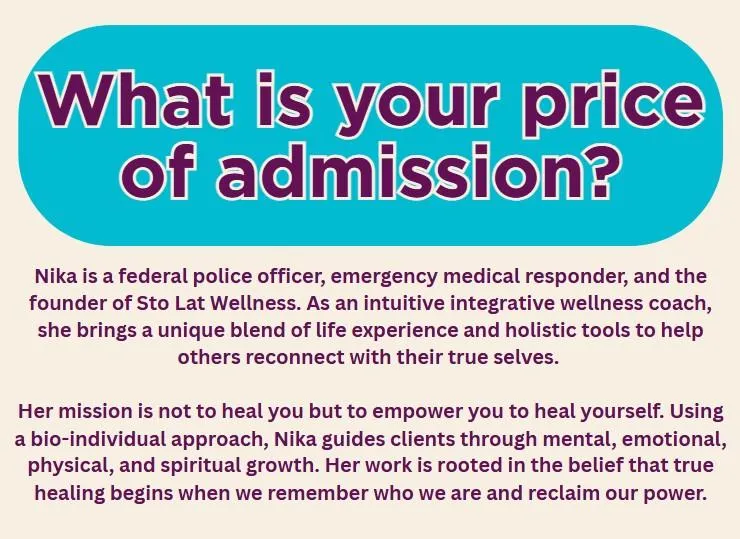 What is your price of admission?

Nika is a federal police officer, emergency medical responder, and the founder of Sto Lat Wellness. As an intuitive integrative wellness coach, she brings a unique blend of life experience and holistic tools to help others reconnect with their true selves.

Her mission is not to heal you but to empower you to heal yourself. Using a bio-individual approach, Nika guides clients through mental, emotional, physical, and spiritual growth. Her work is rooted in the belief that true healing begins when we remember who we are and reclaim our power.